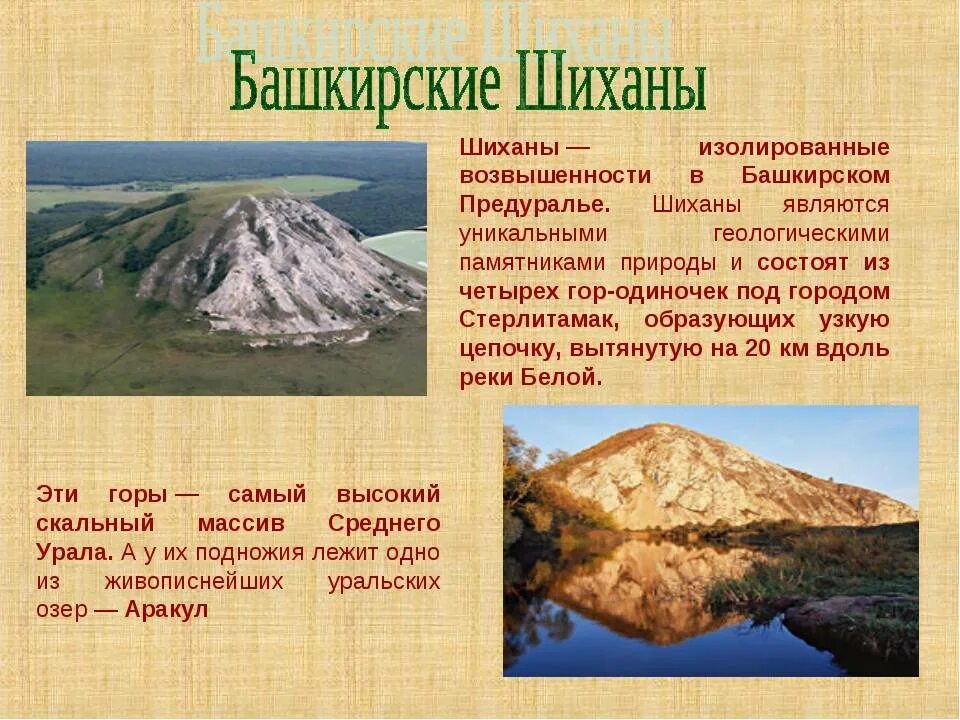 Башкирские Шиханы

Шиханы — изолированные возвышенности в Башкирском Предуралье. Шиханы являются уникальными геологическими памятниками природы и состоят из четырех гор-одиночек под городом Стерлитамак, образующих узкую цепочку, вытянутую на 20 км вдоль реки Белой.

Эти горы — самый высокий скальный массив Среднего Урала. А у их подножия лежит одно из живописнейших уральских озер — Аракул